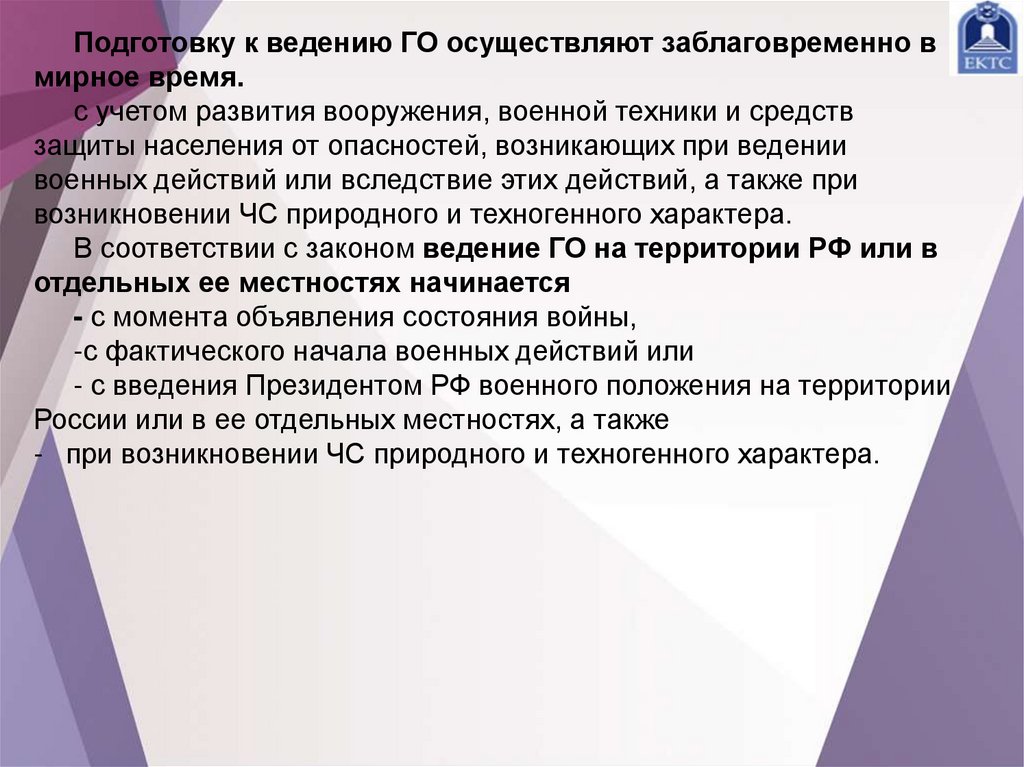 ЕКТС

Подготовку к ведению ГО осуществляют заблаговременно в мирное время.

с учетом развития вооружения, военной техники и средств защиты населения от опасностей, возникающих при ведении военных действий или вследствие этих действий, а также при возникновении ЧС природного и техногенного характера.

В соответствии с законом ведение ГО на территории РФ или в отдельных ее местностях начинается

- с момента объявления состояния войны,

-с фактического начала военных действий или

- с введения Президентом РФ военного положения на территории России или в ее отдельных местностях, а также

- при возникновении ЧС природного и техногенного характера.